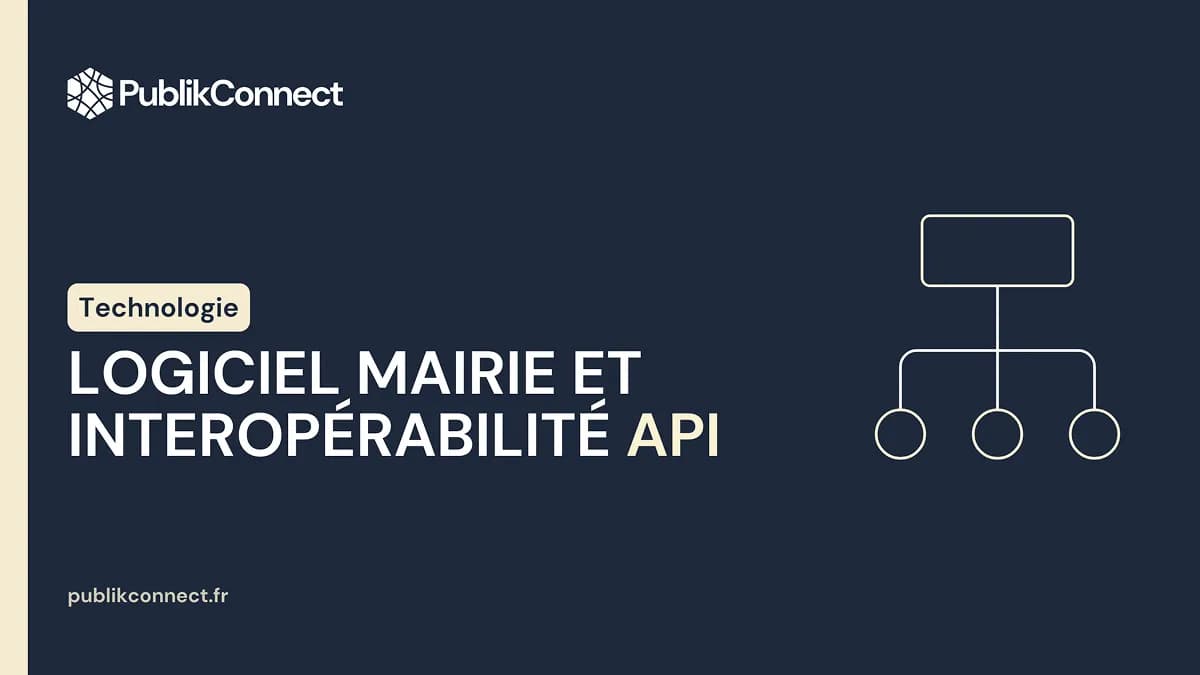 PublikConnect

Technologie

LOGICIEL MAIRIE ET INTEROPÉRABILITÉ API

publikconnect.fr